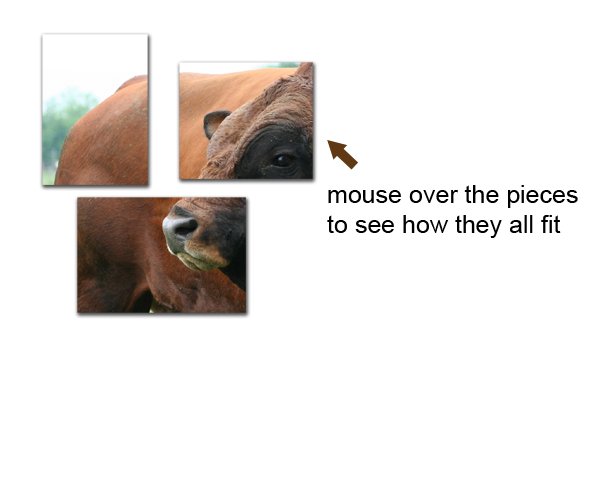 mouse over the pieces to see how they all fit